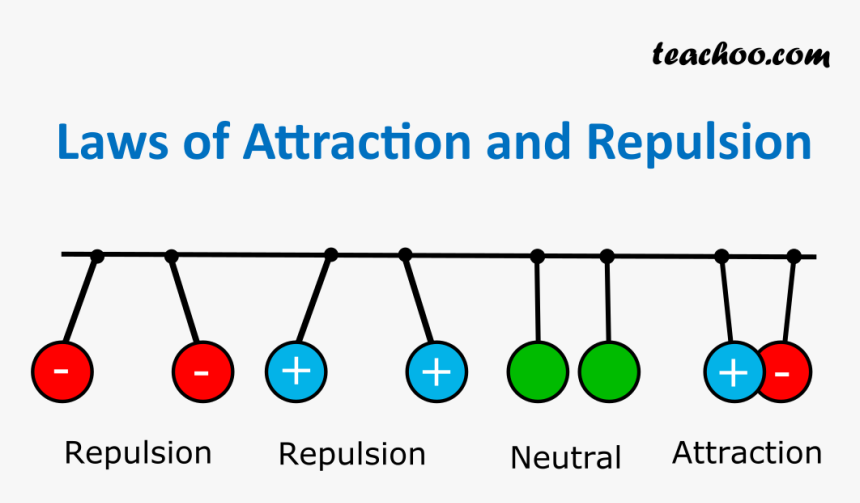 teachoo.com

Laws of Attraction and Repulsion

- - + + + -

Repulsion Repulsion Neutral Attraction